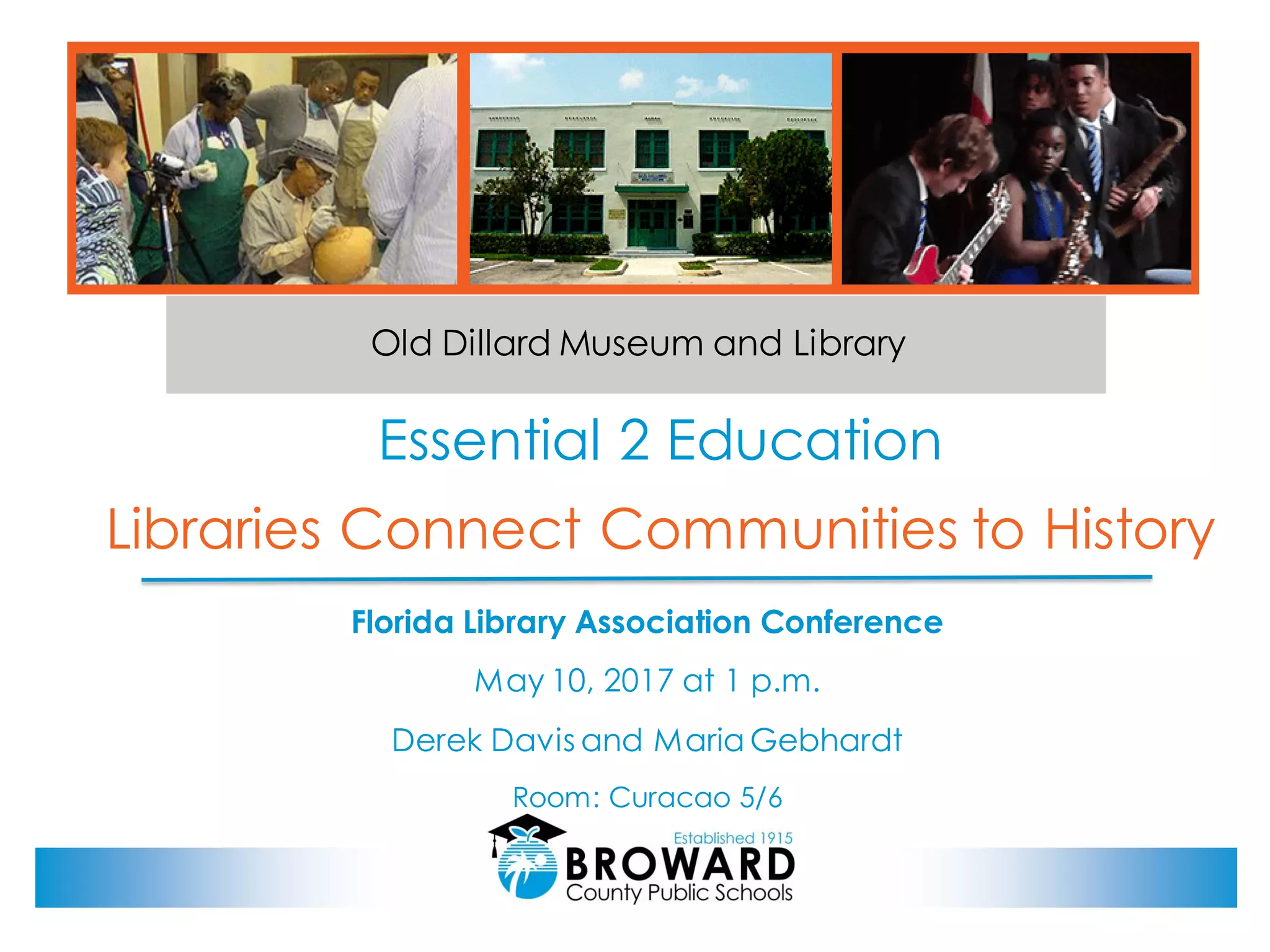 Old Dillard Museum and Library

Essential 2 Education

Libraries Connect Communities to History

Florida Library Association Conference

May 10, 2017 at 1 p.m.

Derek Davis and Maria Gebhardt

Room: Curacao 5/6

Established 1915
BROWARD
County Public Schools